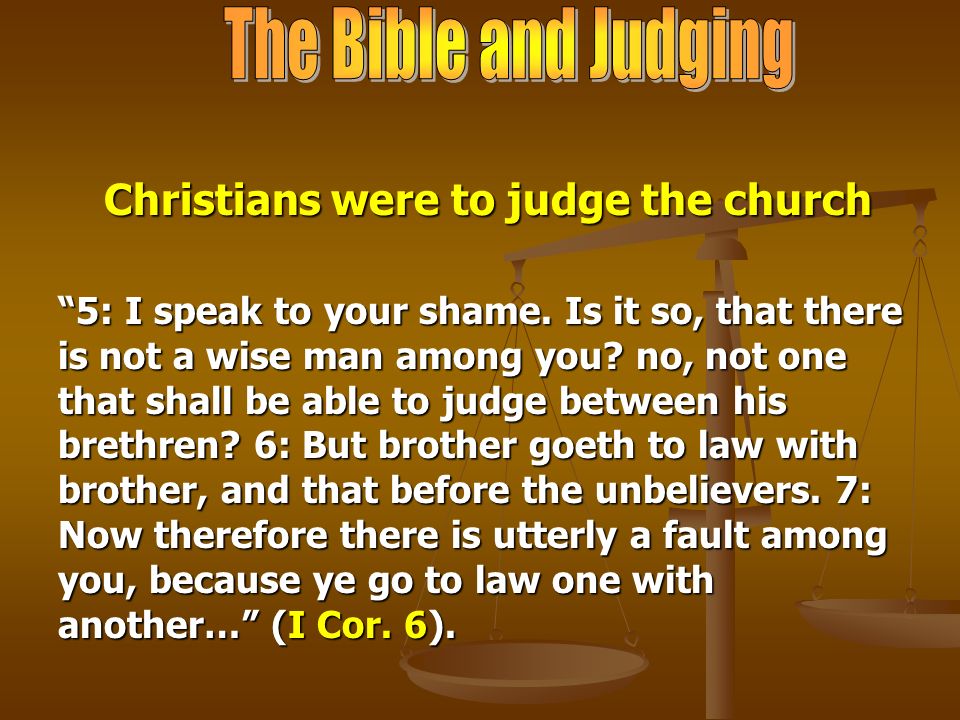 The Bible and Judging

Christians were to judge the church

“5: I speak to your shame. Is it so, that there is not a wise man among you? no, not one that shall be able to judge between his brethren? 6: But brother goeth to law with brother, and that before the unbelievers. 7: Now therefore there is utterly a fault among you, because ye go to law one with another…” (I Cor. 6).